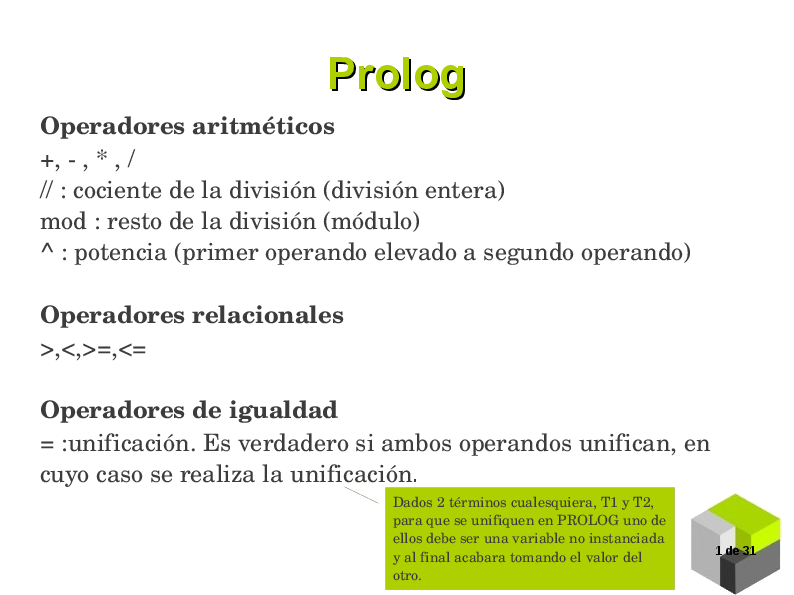 Prolog

Operadores aritméticos
+, - , * , /
// : cociente de la división (división entera)
mod : resto de la división (módulo)
^ : potencia (primer operando elevado a segundo operando)

Operadores relacionales
>,<,>=,<=

Operadores de igualdad
= :unificación. Es verdadero si ambos operandos unifican, en cuyo caso se realiza la unificación.

Dados 2 términos cualesquiera, T1 y T2, para que se unifiquen en PROLOG uno de ellos debe ser una variable no instanciada y al final acabara tomando el valor del otro.

1 de 31